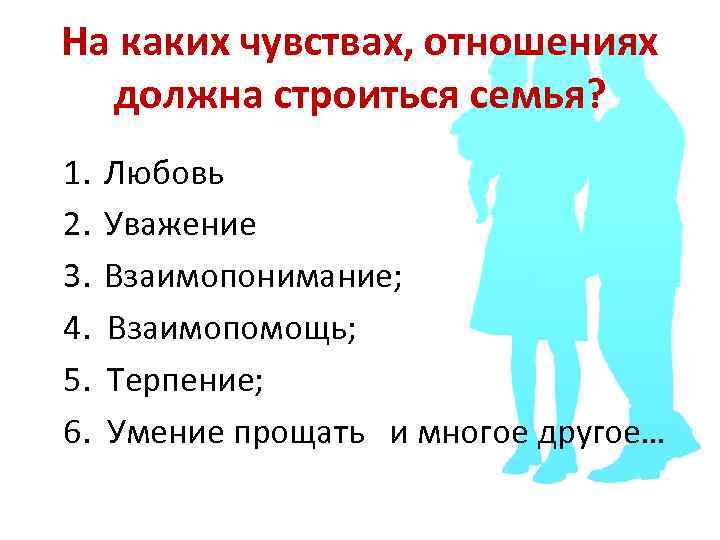 На каких чувствах, отношениях должна строиться семья?

1. Любовь
2. Уважение
3. Взаимопонимание;
4. Взаимопомощь;
5. Терпение;
6. Умение прощать и многое другое…